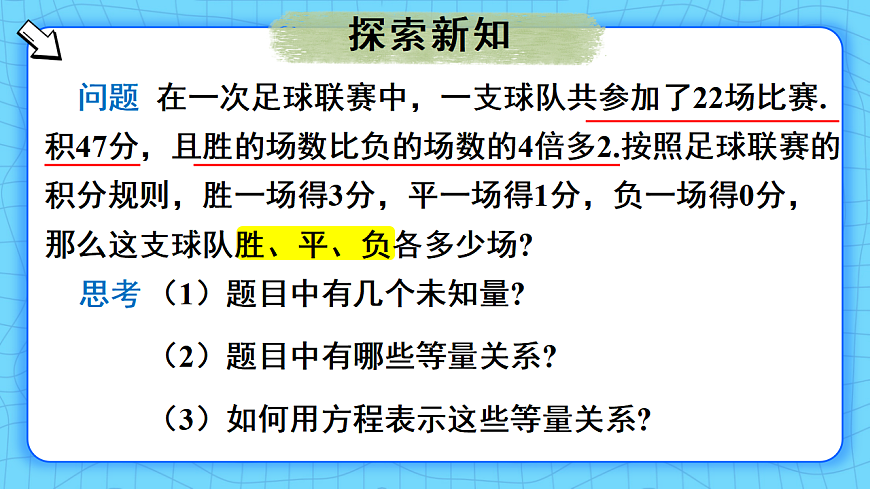 探索新知

问题 在一次足球联赛中，一支球队共参加了22场比赛.积47分，且胜的场数比负的场数的4倍多2.按照足球联赛的积分规则，胜一场得3分，平一场得1分，负一场得0分，那么这支球队胜、平、负各多少场?

思考（1）题目中有几个未知量?

（2）题目中有哪些等量关系?

（3）如何用方程表示这些等量关系?